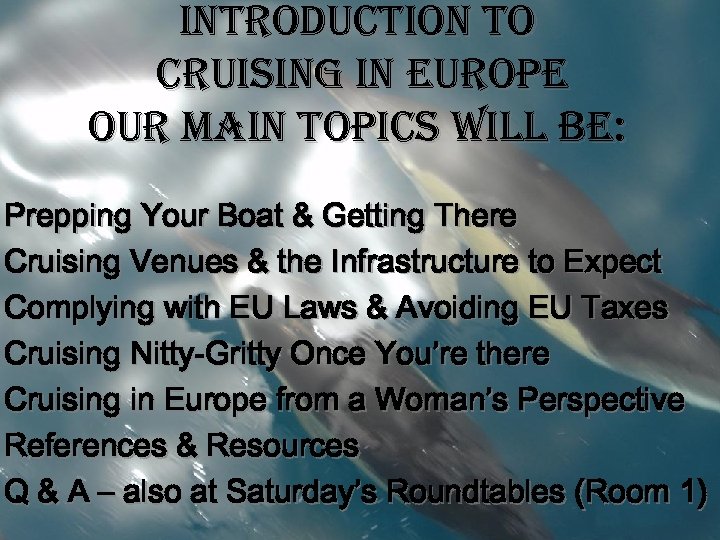 INTRODUCTION TO CRUISING IN EUROPE
OUR MAIN TOPICS WILL BE:

Prepping Your Boat & Getting There
Cruising Venues & the Infrastructure to Expect
Complying with EU Laws & Avoiding EU Taxes
Cruising Nitty-Gritty Once You're there
Cruising in Europe from a Woman's Perspective
References & Resources
Q & A – also at Saturday's Roundtables (Room 1)